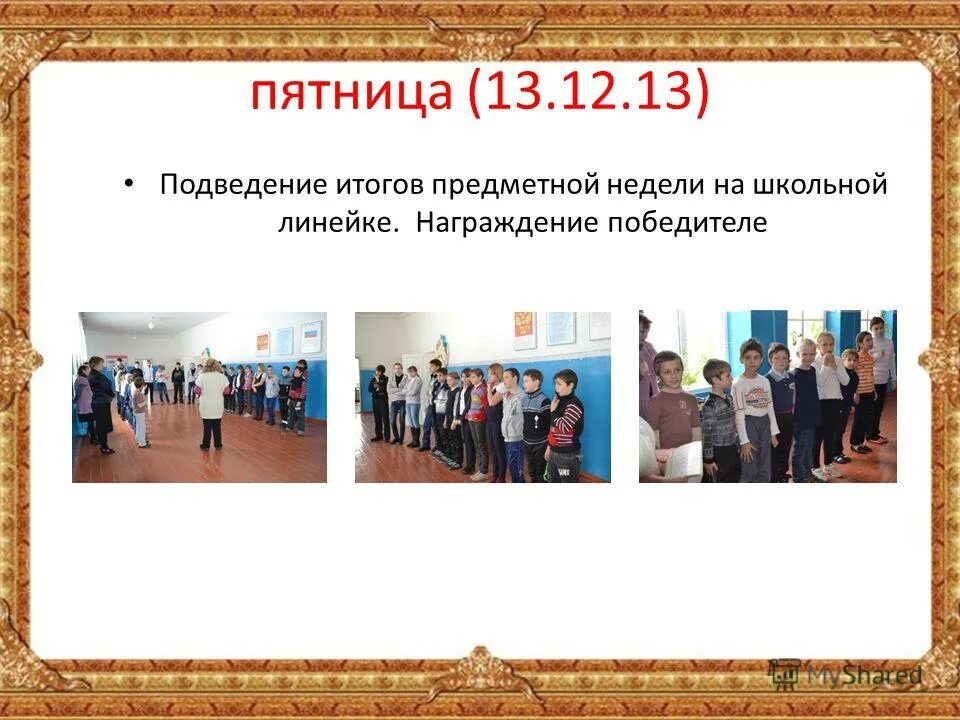 пятница (13.12.13)

• Подведение итогов предметной недели на школьной линейке. Награждение победителе

MyShared